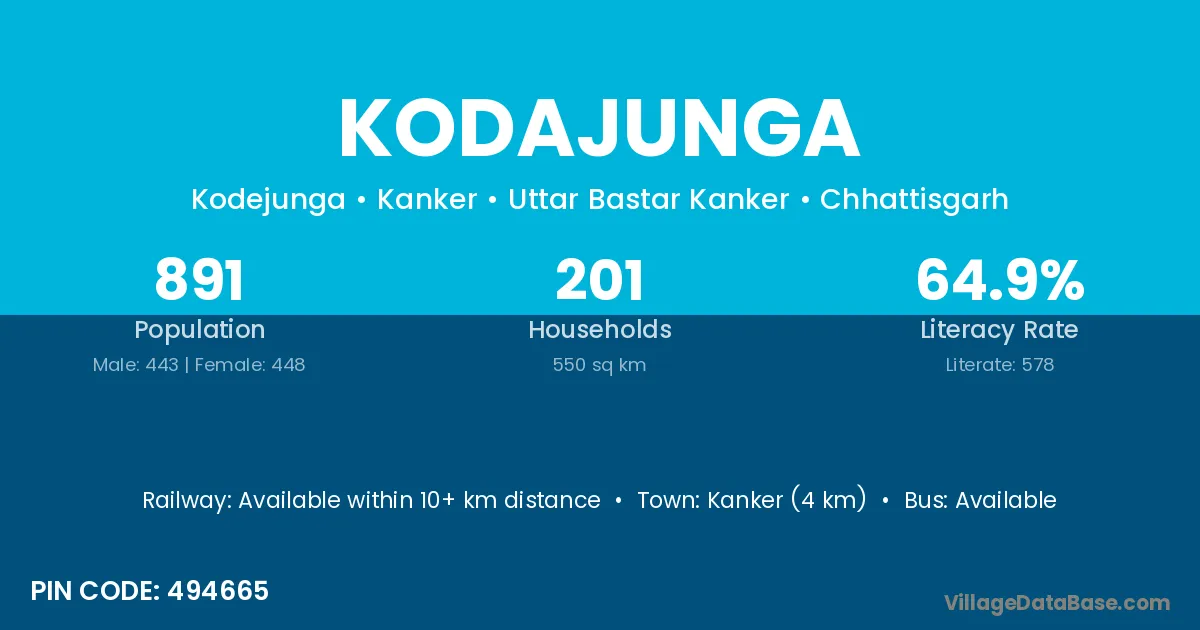 KODAJUNGA

Kodejunga • Kanker • Uttar Bastar Kanker • Chhattisgarh

891
Population
Male: 443 | Female: 448

201
Households
550 sq km

64.9%
Literacy Rate
Literate: 578

Railway: Available within 10+ km distance • Town: Kanker (4 km) • Bus: Available

PIN CODE: 494665

VillageDataBase.com